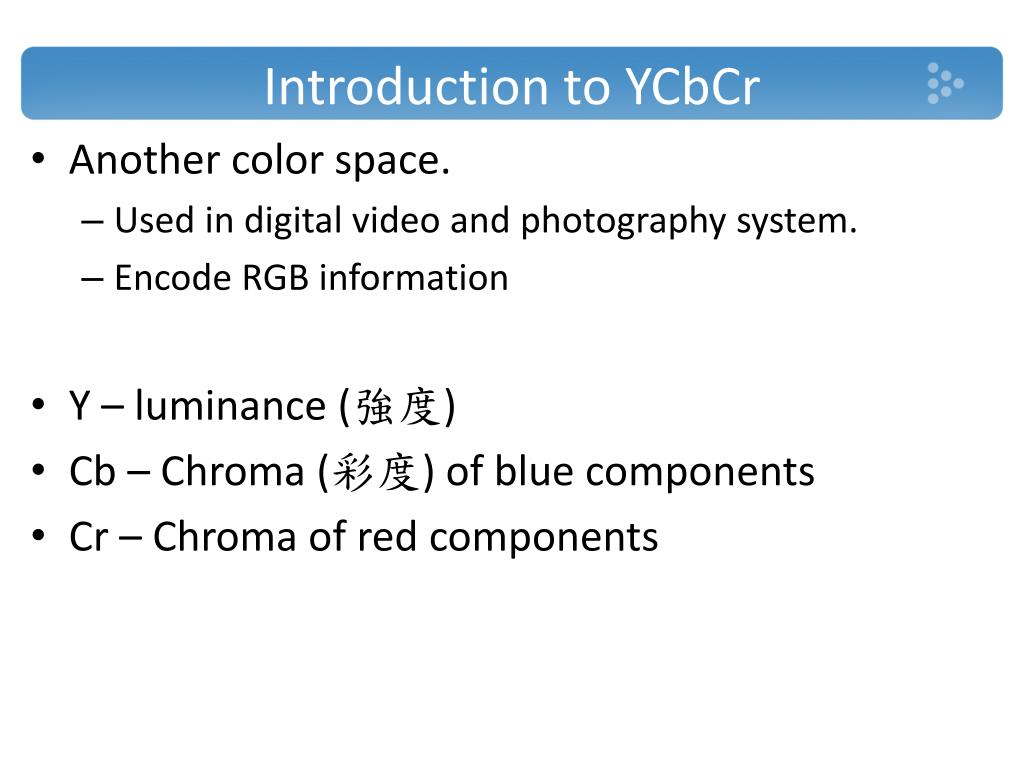 Introduction to YCbCr

• Another color space.
– Used in digital video and photography system.
– Encode RGB information

• Y – luminance (強度)
• Cb – Chroma (彩度) of blue components
• Cr – Chroma of red components